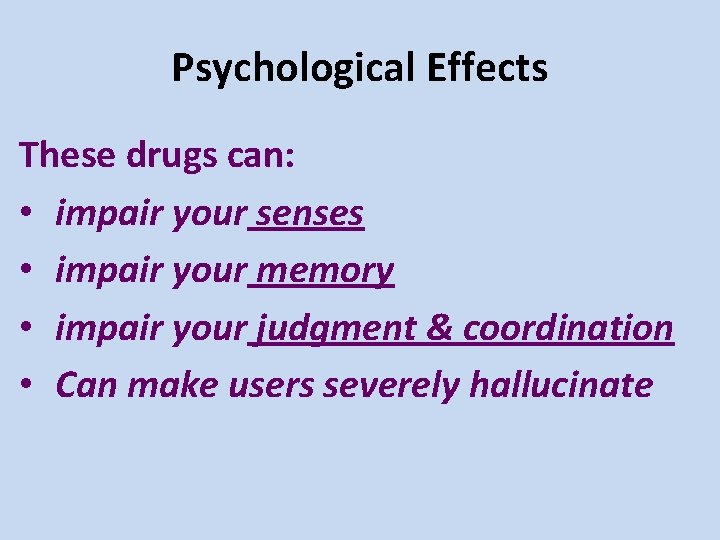 Psychological Effects

These drugs can:

• impair your senses
• impair your memory
• impair your judgment & coordination
• Can make users severely hallucinate